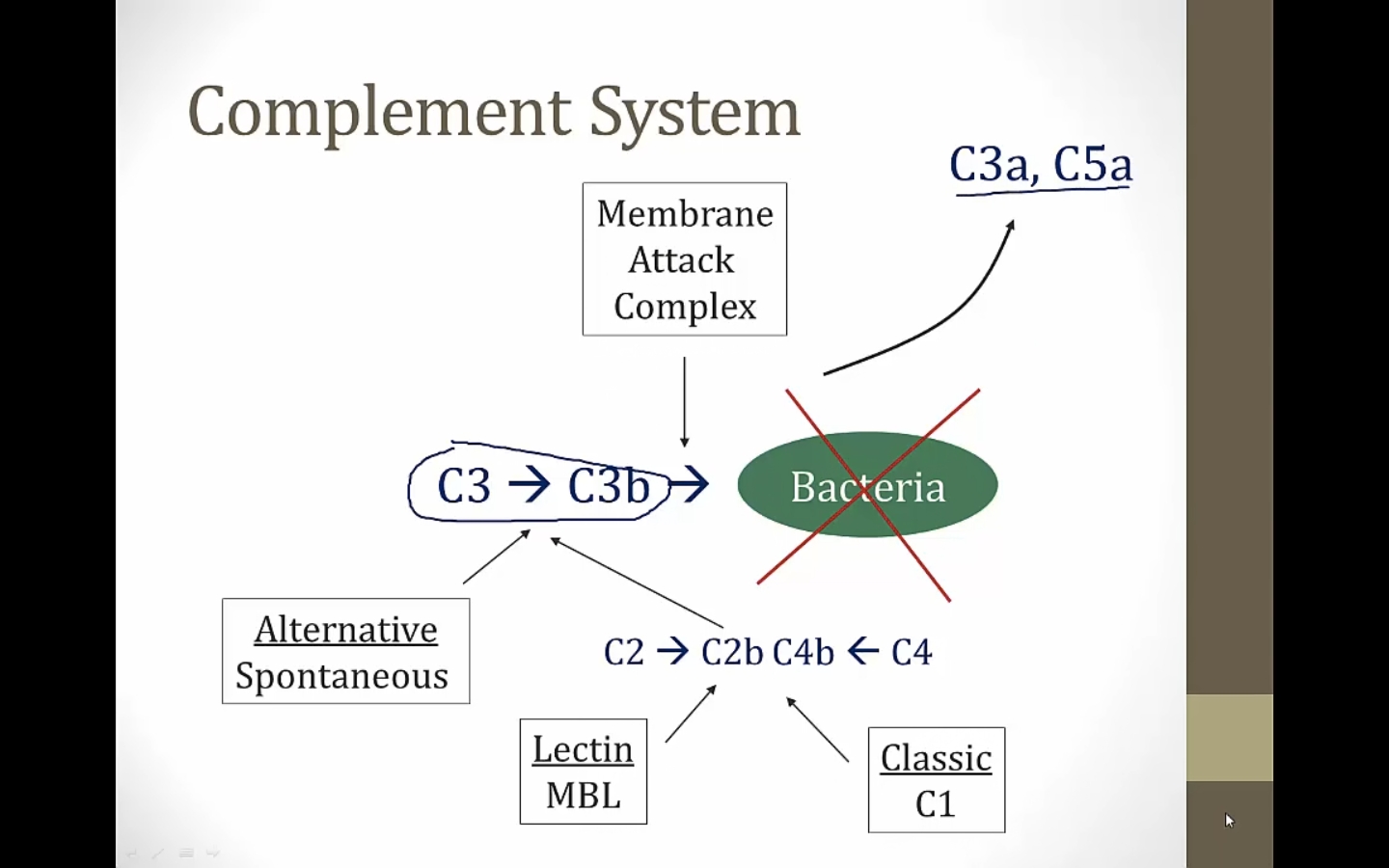 Complement System

C3a, C5a

Membrane Attack Complex

C3 → C3b →

Bacteria

Alternative Spontaneous

C2 → C2b C4b ← C4

Lectin MBL

Classic C1